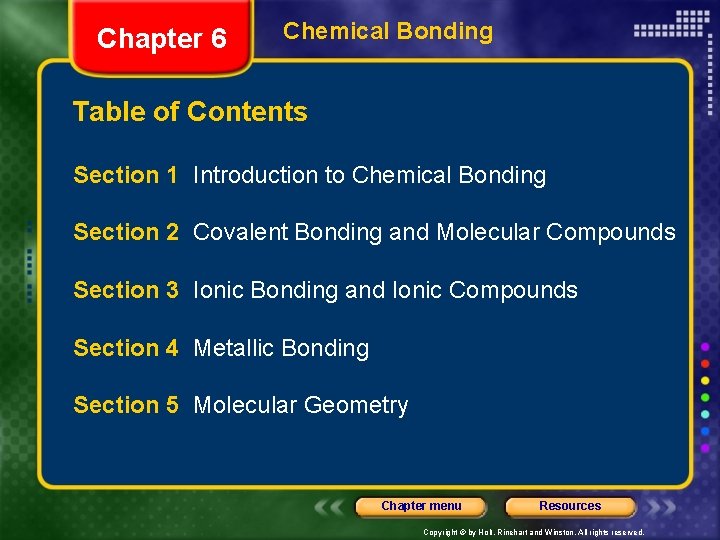 Chapter 6

Chemical Bonding

Table of Contents

Section 1 Introduction to Chemical Bonding

Section 2 Covalent Bonding and Molecular Compounds

Section 3 Ionic Bonding and Ionic Compounds

Section 4 Metallic Bonding

Section 5 Molecular Geometry

Chapter menu

Resources

Copyright © by Holt, Rinehart and Winston. All rights reserved.